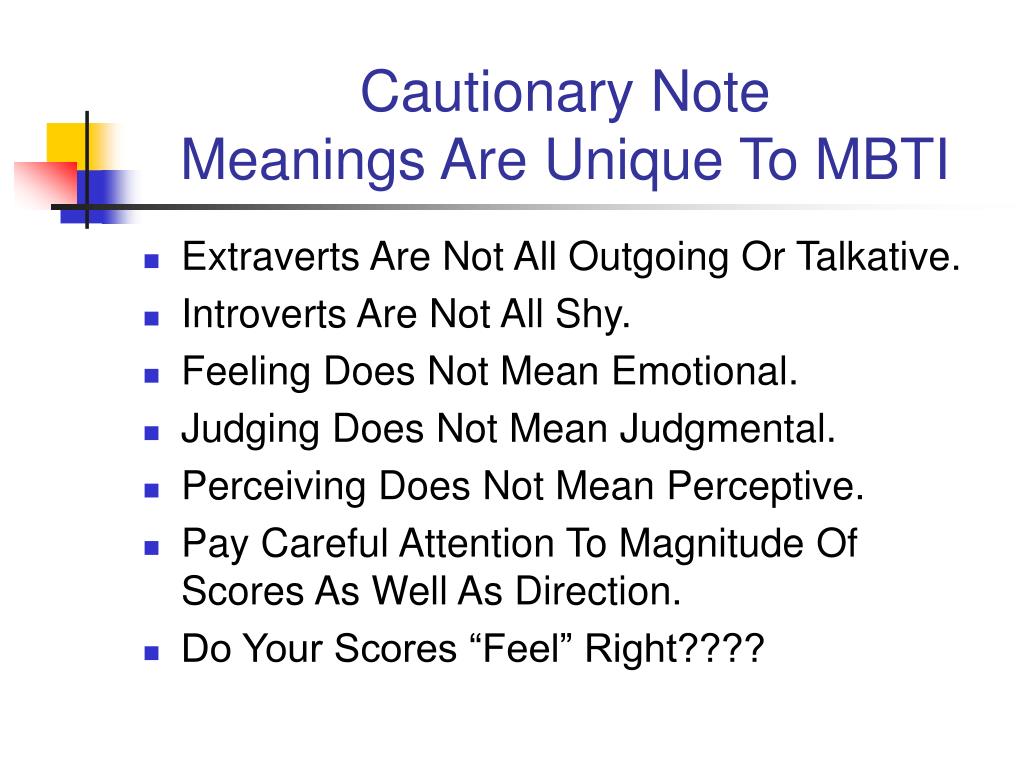 Cautionary Note
Meanings Are Unique To MBTI

- Extraverts Are Not All Outgoing Or Talkative.
- Introverts Are Not All Shy.
- Feeling Does Not Mean Emotional.
- Judging Does Not Mean Judgmental.
- Perceiving Does Not Mean Perceptive.
- Pay Careful Attention To Magnitude Of Scores As Well As Direction.
- Do Your Scores “Feel” Right????